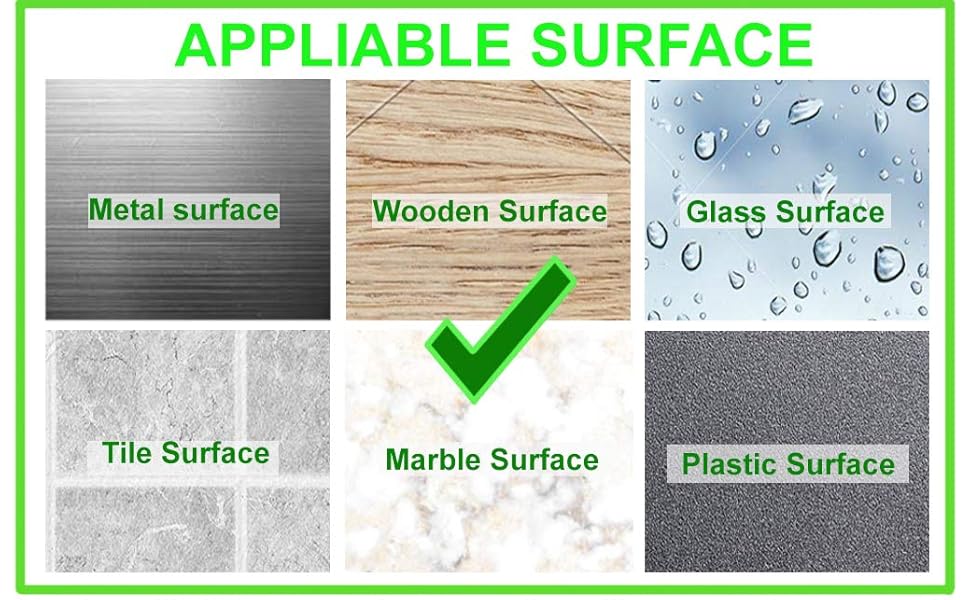 APPLIABLE SURFACE

Metal surface

Wooden Surface

Glass Surface

Tile Surface

Marble Surface

Plastic Surface